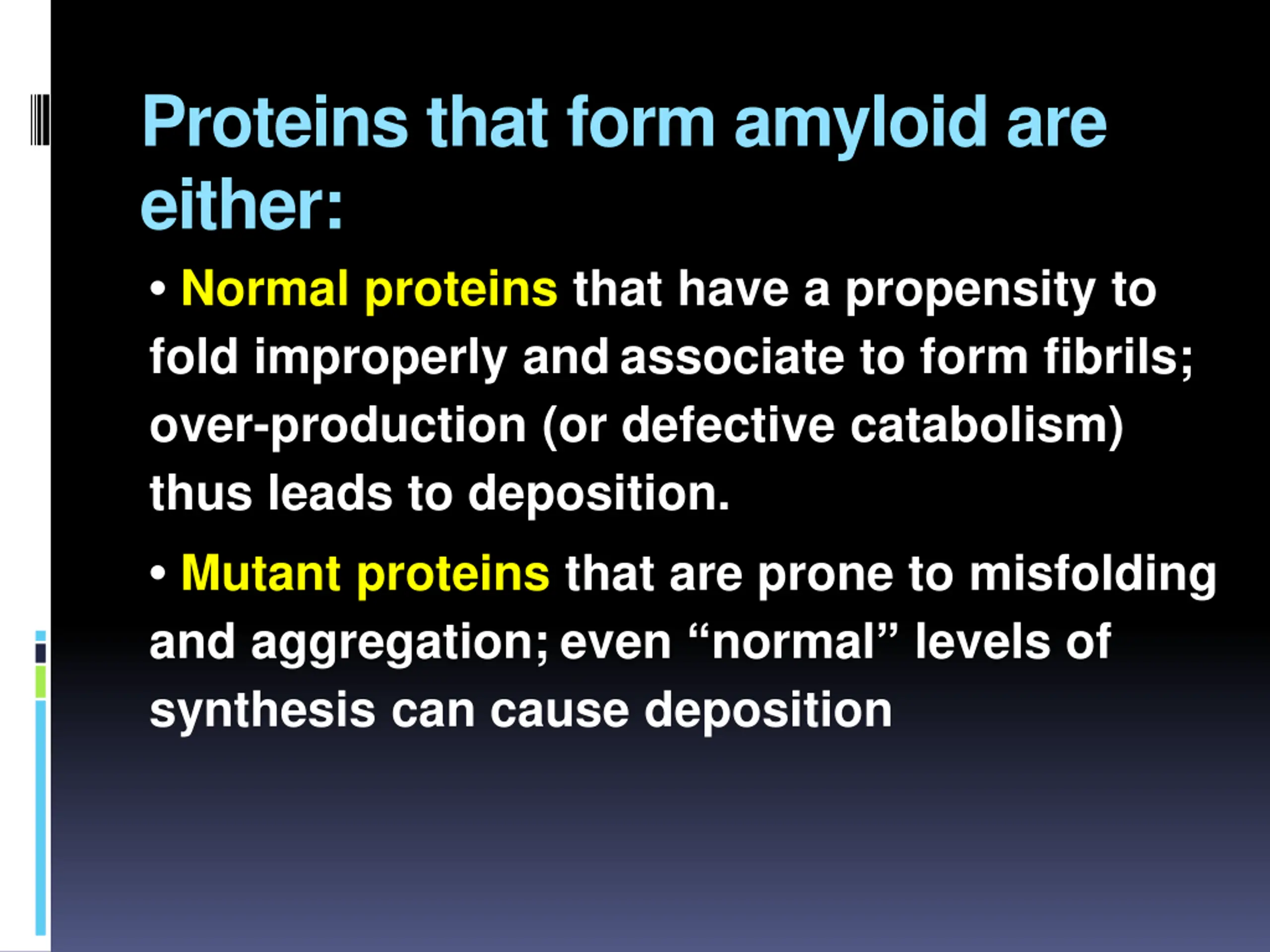 Proteins that form amyloid are either:

• Normal proteins that have a propensity to fold improperly and associate to form fibrils; over-production (or defective catabolism) thus leads to deposition.

• Mutant proteins that are prone to misfolding and aggregation; even “normal” levels of synthesis can cause deposition